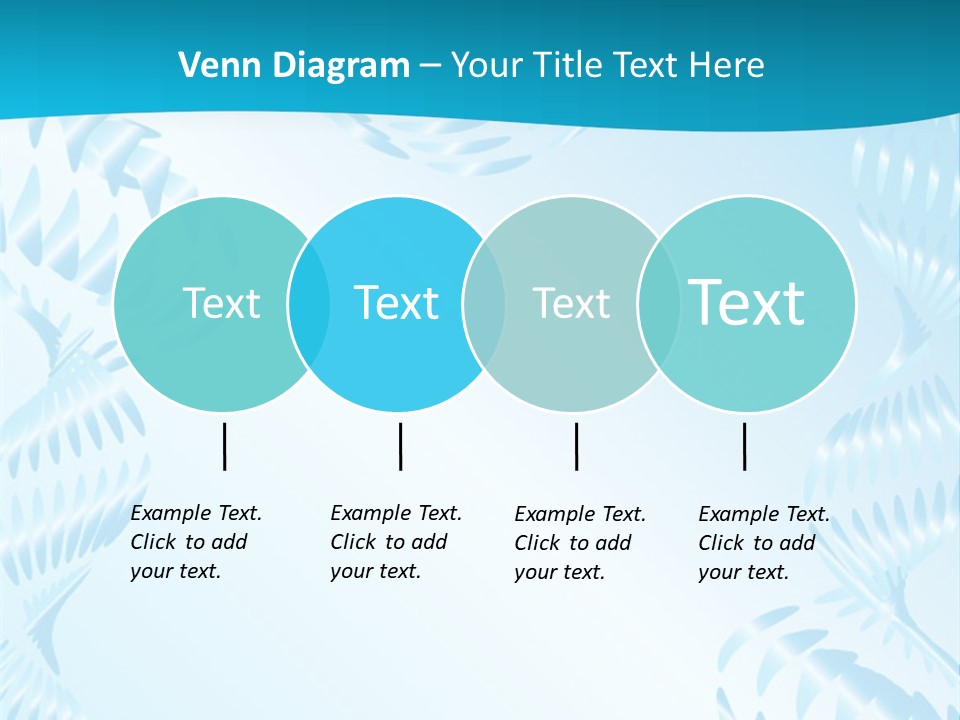 Venn Diagram – Your Title Text Here

Text

Text

Text

Text

Example Text. Click to add your text.

Example Text. Click to add your text.

Example Text. Click to add your text.

Example Text. Click to add your text.